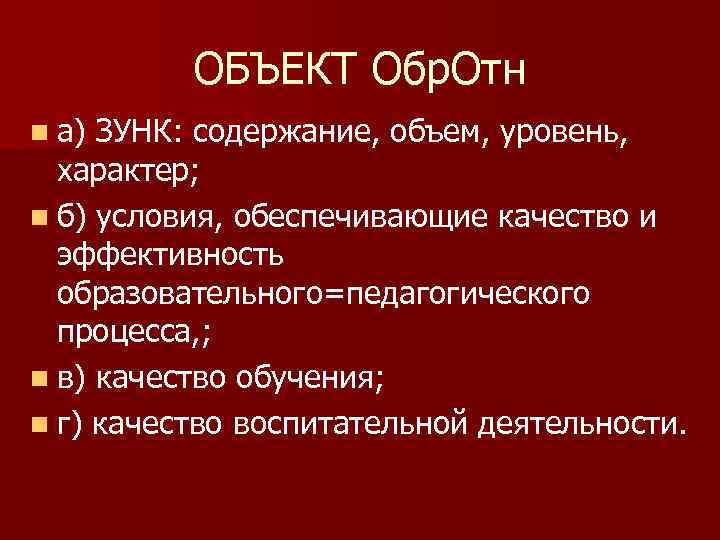 ОБЪЕКТ ОбрОтн

а) ЗУНК: содержание, объем, уровень, характер;

б) условия, обеспечивающие качество и эффективность образовательного=педагогического процесса,;

в) качество обучения;

г) качество воспитательной деятельности.